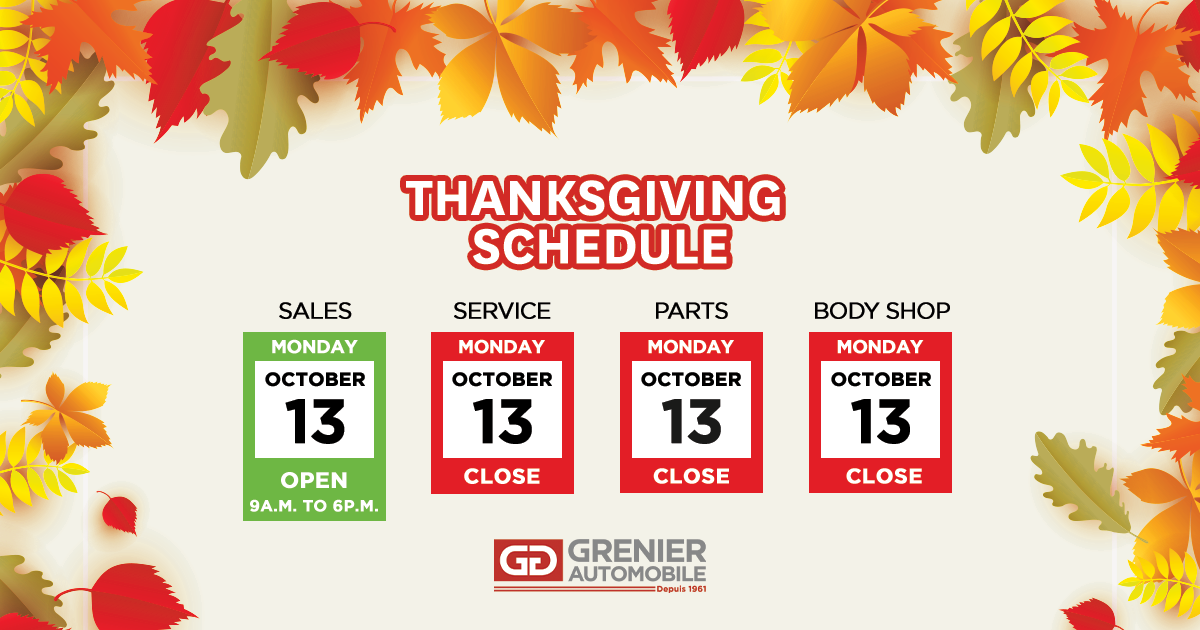 THANKSGIVING SCHEDULE

SALES
MONDAY
OCTOBER
13
OPEN
9A.M. TO 6P.M.

SERVICE
MONDAY
OCTOBER
13
CLOSE

PARTS
MONDAY
OCTOBER
13
CLOSE

BODY SHOP
MONDAY
OCTOBER
13
CLOSE

GG GRENIER AUTOMOBILE
Depuis 1961